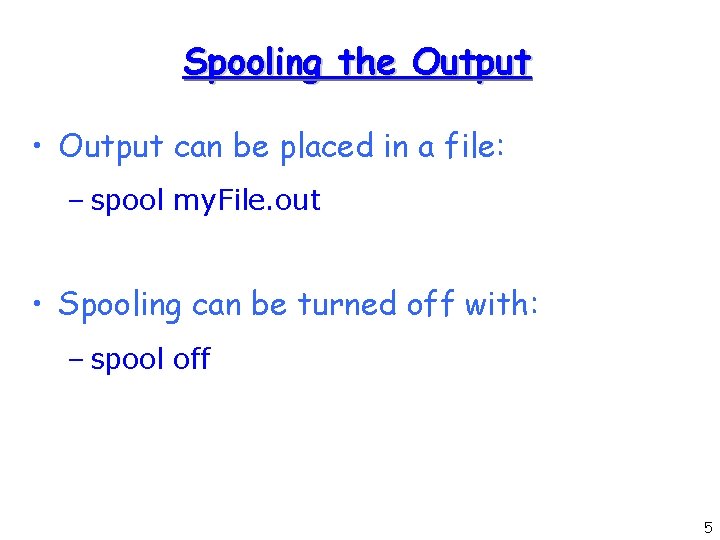 Spooling the Output

• Output can be placed in a file:

– spool myFile.out

• Spooling can be turned off with:

– spool off

5